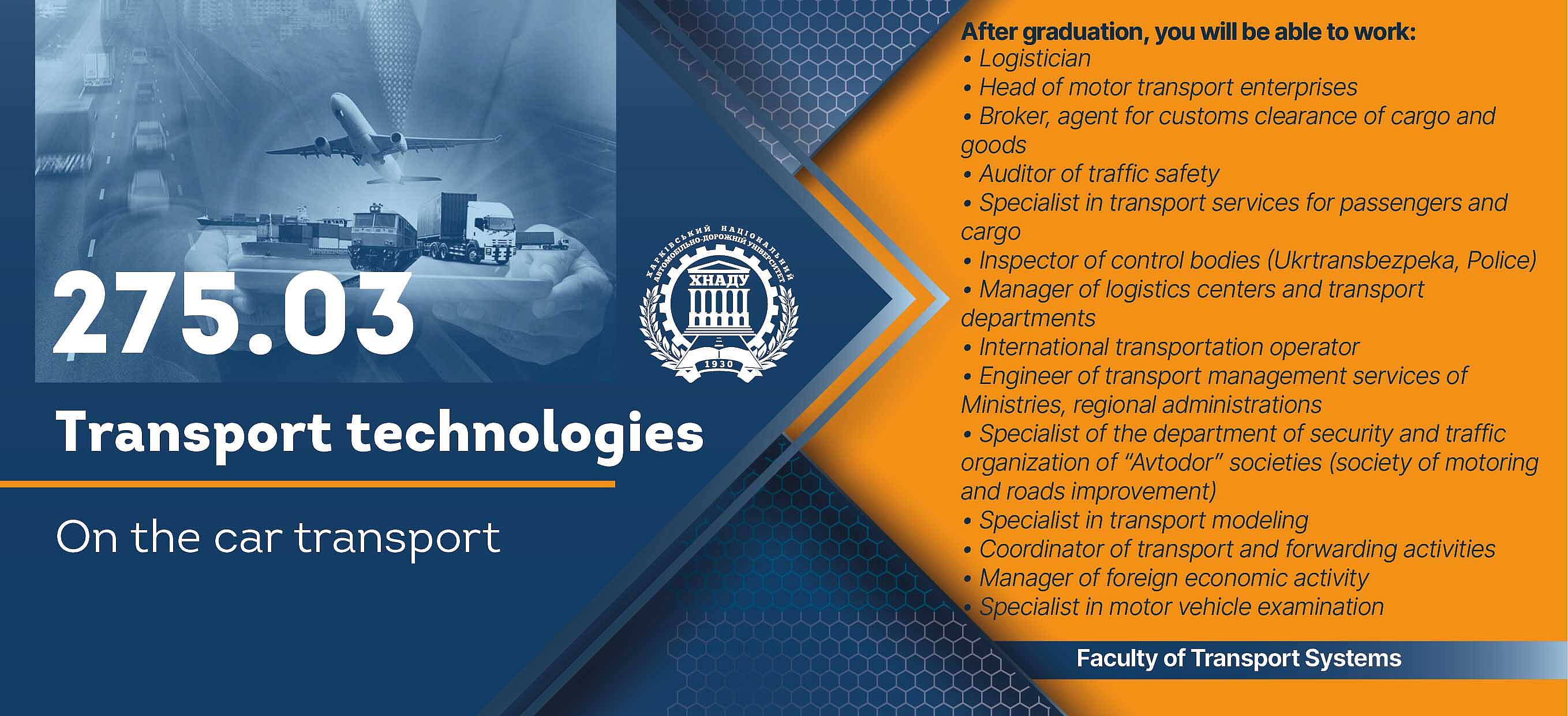 275.03

ХАРКІВСЬКИЙ НАЦІОНАЛЬНИЙ АВТОМОБІЛЬНО-ДОРОЖНІЙ УНІВЕРСИТЕТ
ХНАДУ
1930

Transport technologies

On the car transport

After graduation, you will be able to work:
• Logistician
• Head of motor transport enterprises
• Broker, agent for customs clearance of cargo and goods
• Auditor of traffic safety
• Specialist in transport services for passengers and cargo
• Inspector of control bodies (Ukrtransbezpeka, Police)
• Manager of logistics centers and transport departments
• International transportation operator
• Engineer of transport management services of Ministries, regional administrations
• Specialist of the department of security and traffic organization of "Avtodor" societies (society of motoring and roads improvement)
• Specialist in transport modeling
• Coordinator of transport and forwarding activities
• Manager of foreign economic activity
• Specialist in motor vehicle examination

Faculty of Transport Systems